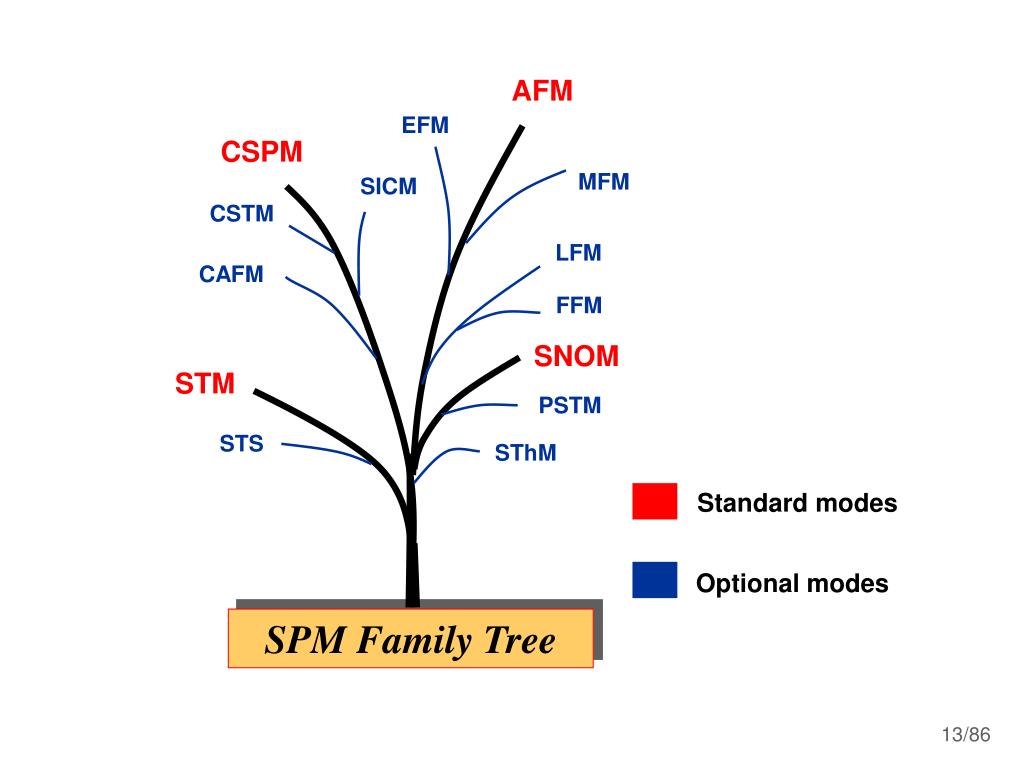 AFM

EFM

CSPM

SICM

MFM

CSTM

LFM

CAFM

FFM

SNOM

STM

PSTM

STS

SThM

Standard modes

Optional modes

SPM Family Tree

13/86